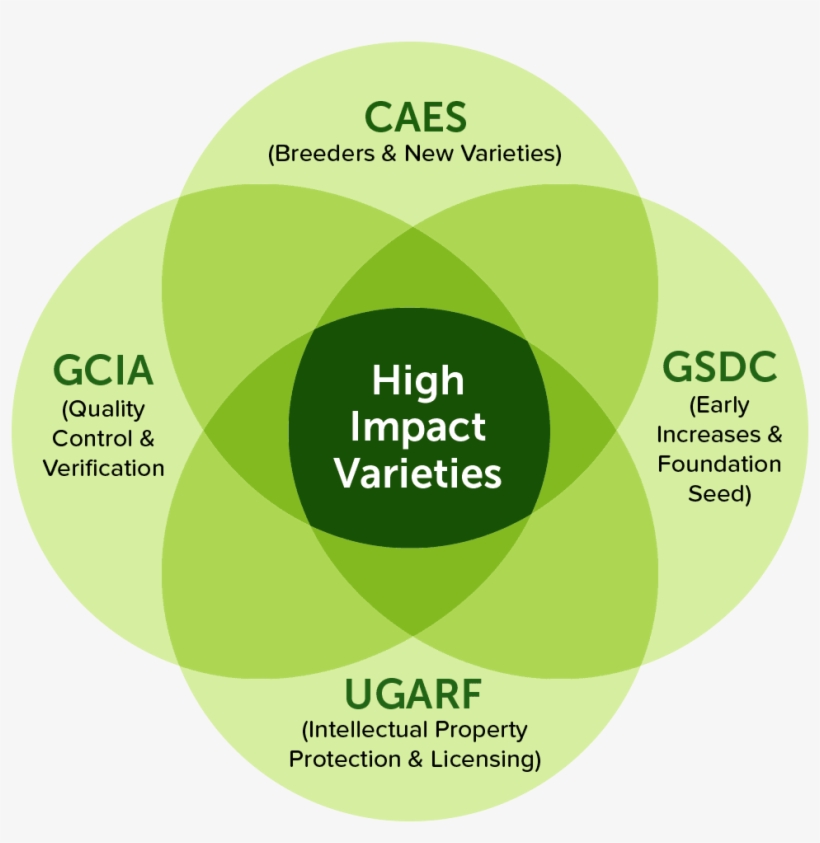 CAES
(Breeders & New Varieties)

GCIA
(Quality Control & Verification

High Impact Varieties

GSDC
(Early Increases & Foundation Seed)

UGARF
(Intellectual Property Protection & Licensing)